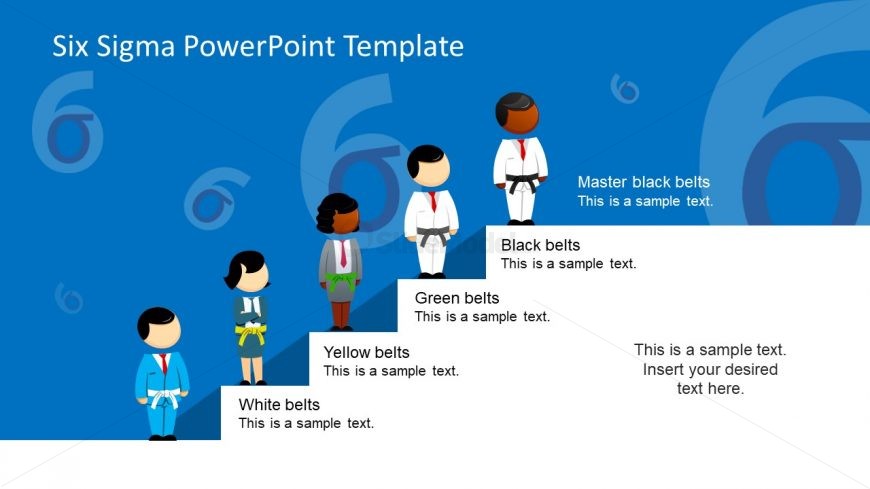 Six Sigma PowerPoint Template

Master black belts
This is a sample text.

Black belts
This is a sample text.

Green belts
This is a sample text.

Yellow belts
This is a sample text.

White belts
This is a sample text.

This is a sample text. Insert your desired text here.